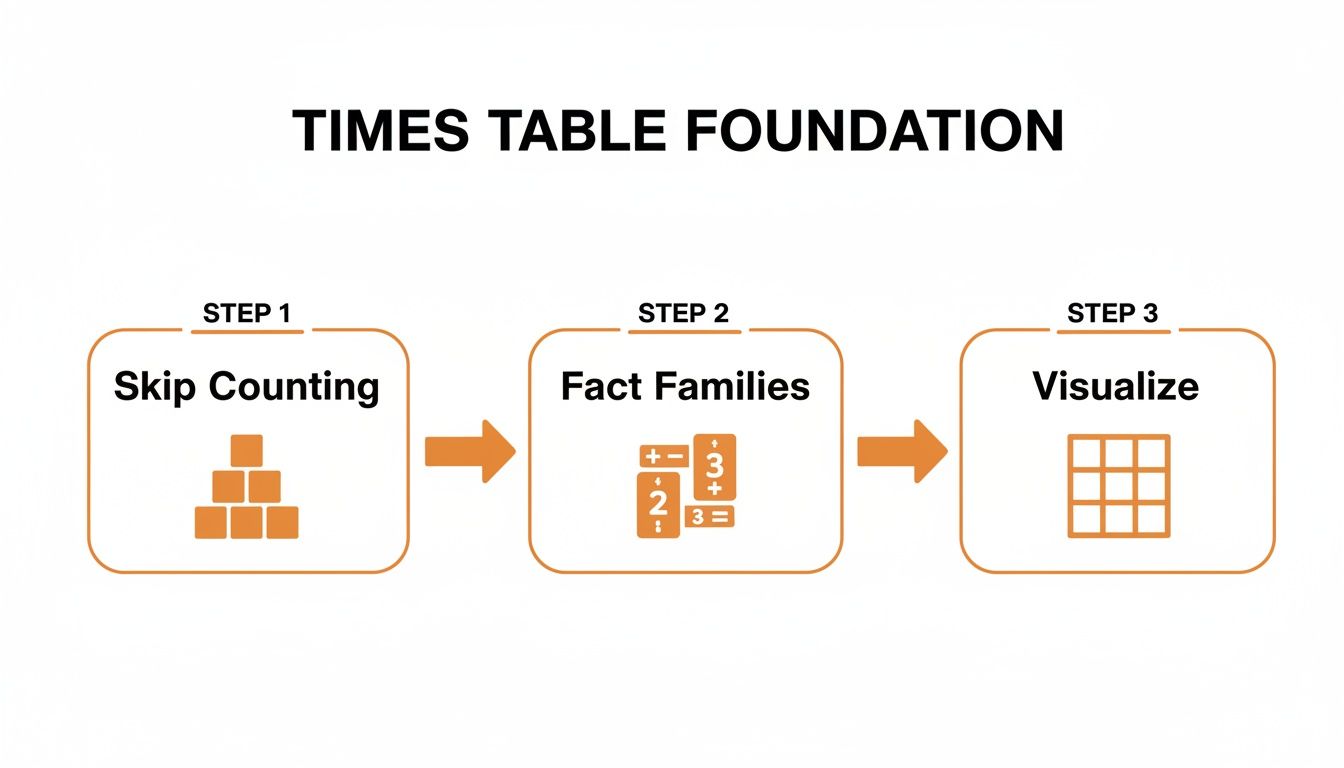 TIMES TABLE FOUNDATION

STEP 1

Skip Counting

STEP 2

Fact Families

+ −

3

+

2

3 =

STEP 3

Visualize